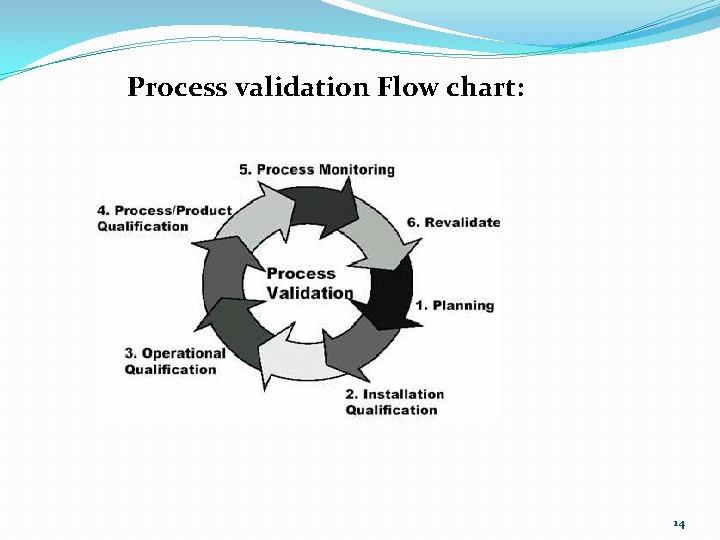 Process validation Flow chart:

5. Process Monitoring

4. Process/Product Qualification

6. Revalidate

Process Validation

1. Planning

3. Operational Qualification

2. Installation Qualification

14